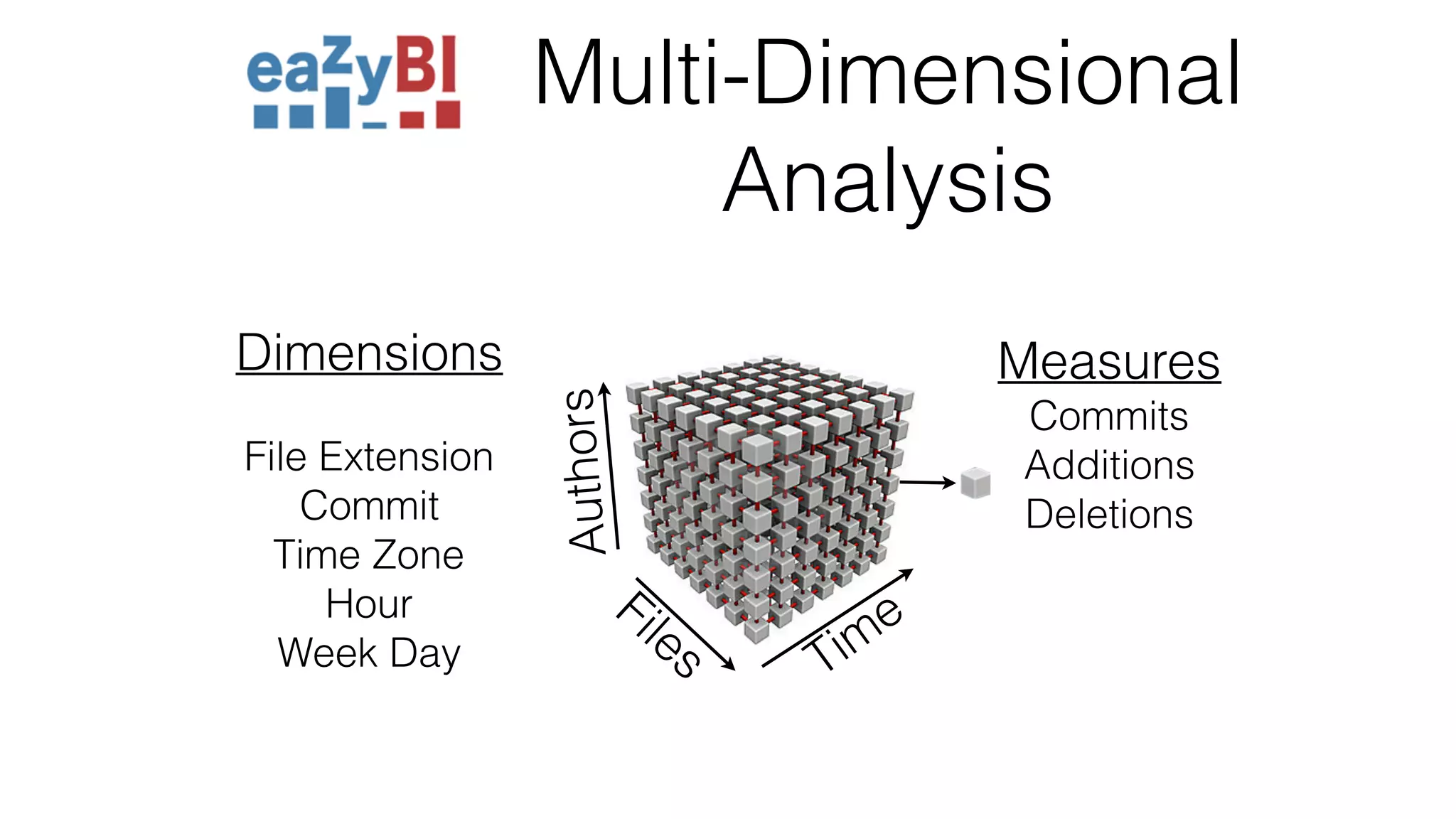 eazyBI

Multi-Dimensional Analysis

Dimensions

File Extension
Commit
Time Zone
Hour
Week Day

Authors

Files

Time

Measures
Commits
Additions
Deletions